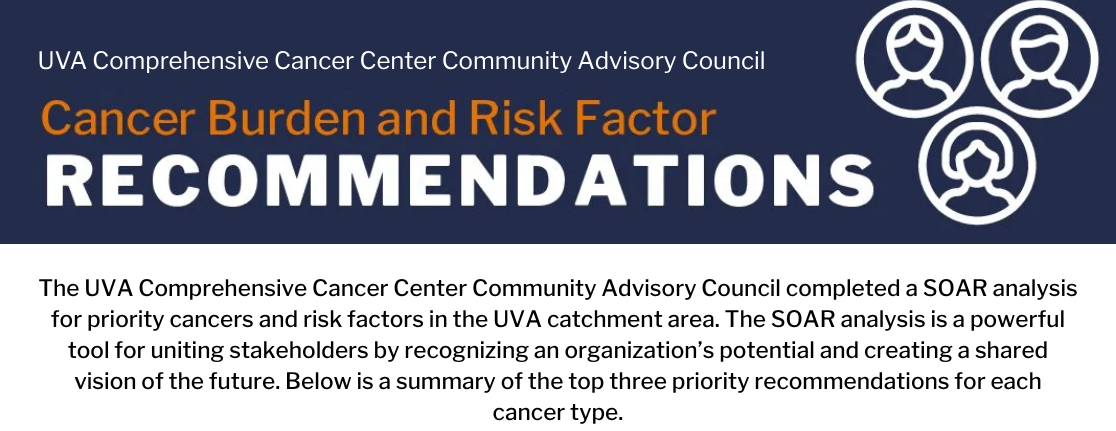 UVA Comprehensive Cancer Center Community Advisory Council

Cancer Burden and Risk Factor

RECOMMENDATIONS

The UVA Comprehensive Cancer Center Community Advisory Council completed a SOAR analysis for priority cancers and risk factors in the UVA catchment area. The SOAR analysis is a powerful tool for uniting stakeholders by recognizing an organization's potential and creating a shared vision of the future. Below is a summary of the top three priority recommendations for each cancer type.